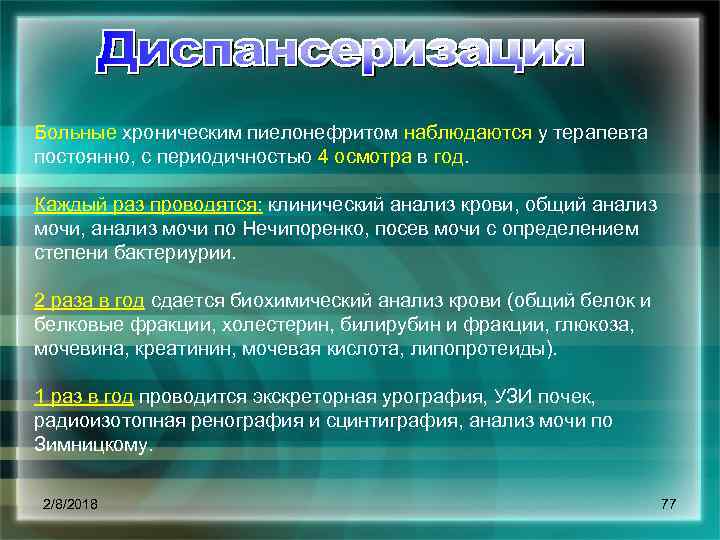 Диспансеризация

Больные хроническим пиелонефритом наблюдаются у терапевта постоянно, с периодичностью 4 осмотра в год.

Каждый раз проводятся: клинический анализ крови, общий анализ мочи, анализ мочи по Нечипоренко, посев мочи с определением степени бактериурии.

2 раза в год сдается биохимический анализ крови (общий белок и белковые фракции, холестерин, билирубин и фракции, глюкоза, мочевина, креатинин, мочевая кислота, липопротеиды).

1 раз в год проводится экскреторная урография, УЗИ почек, радиоизотопная ренография и сцинтиграфия, анализ мочи по Зимницкому.

2/8/2018

77